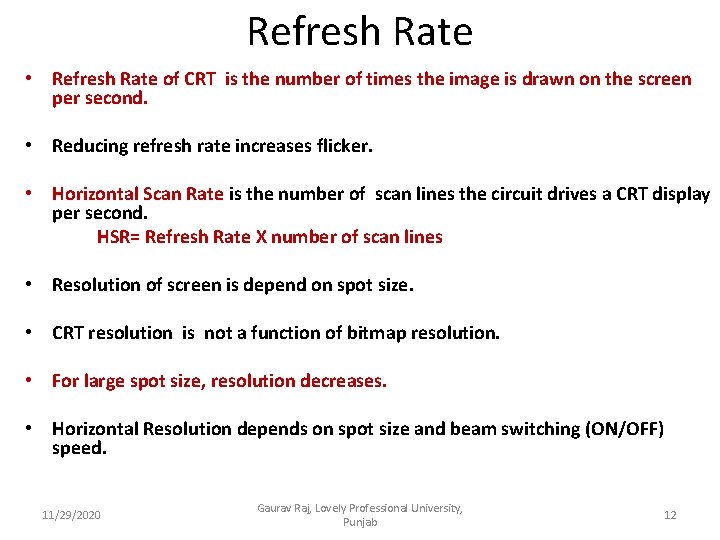 Refresh Rate

• Refresh Rate of CRT is the number of times the image is drawn on the screen per second.

• Reducing refresh rate increases flicker.

• Horizontal Scan Rate is the number of scan lines the circuit drives a CRT display per second.
HSR= Refresh Rate X number of scan lines

• Resolution of screen is depend on spot size.

• CRT resolution is not a function of bitmap resolution.

• For large spot size, resolution decreases.

• Horizontal Resolution depends on spot size and beam switching (ON/OFF) speed.

11/29/2020

Gaurav Raj, Lovely Professional University, Punjab

12